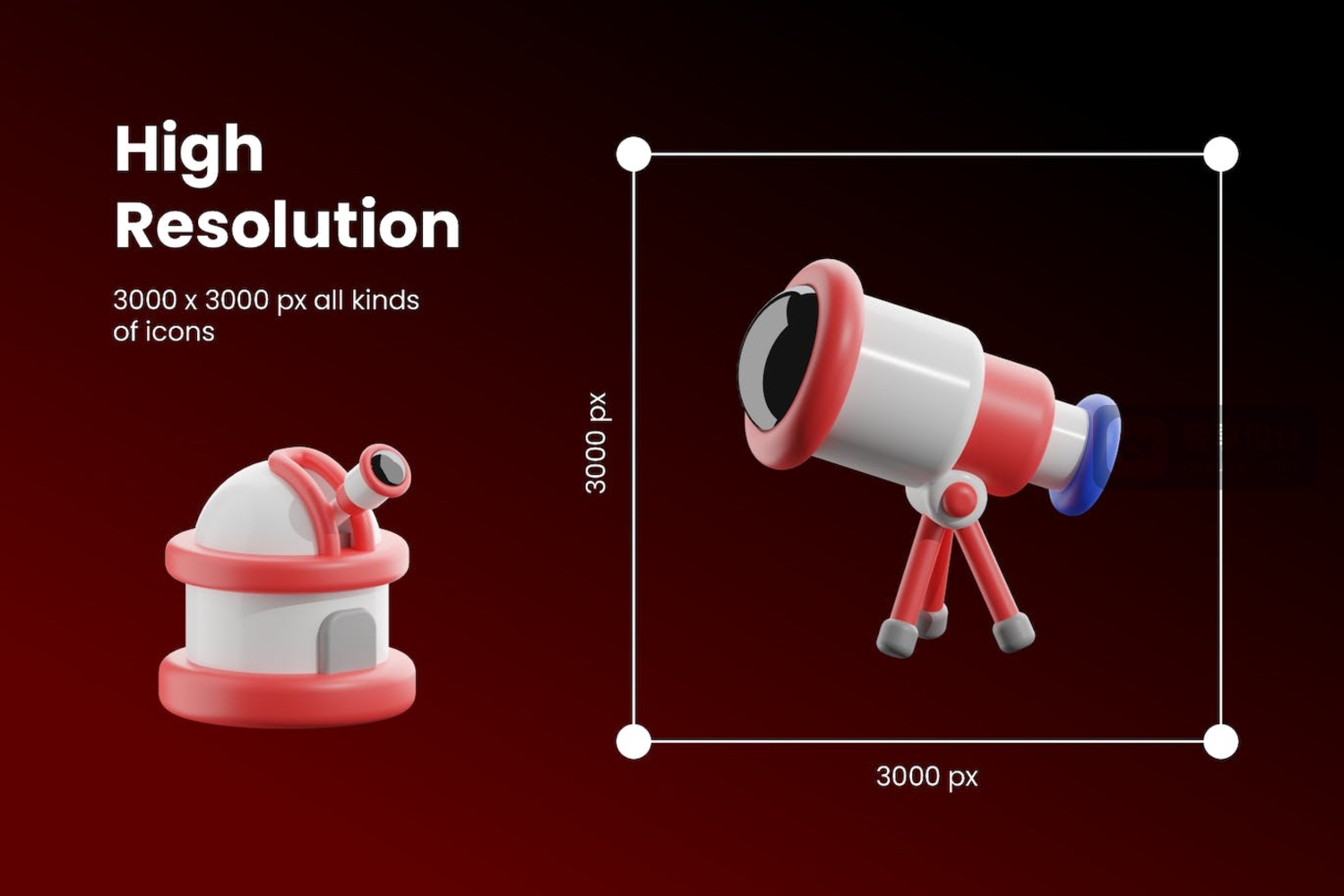 High Resolution

3000 x 3000 px all kinds of icons

3000 px

3000 px